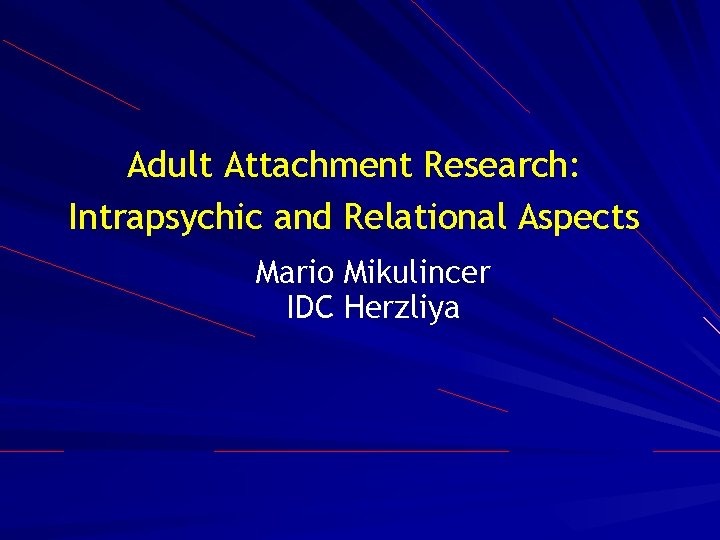 Adult Attachment Research:
Intrapsychic and Relational Aspects

Mario Mikulincer
IDC Herzliya